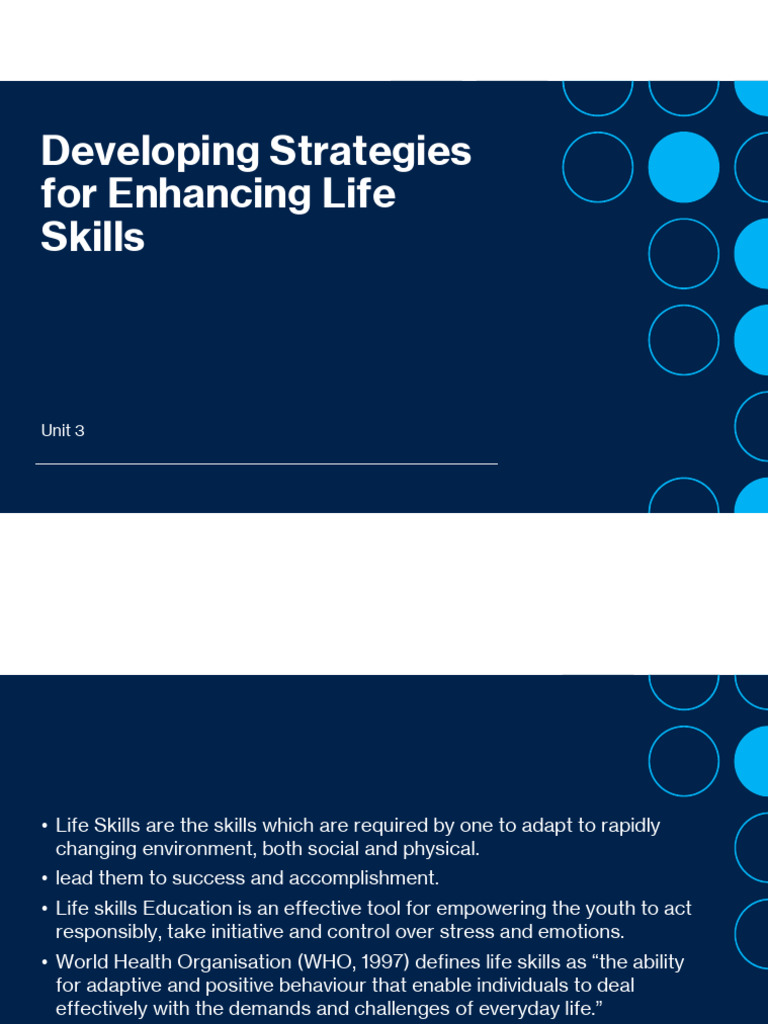 Developing Strategies for Enhancing Life Skills

Unit 3

• Life Skills are the skills which are required by one to adapt to rapidly changing environment, both social and physical.
• lead them to success and accomplishment.
• Life skills Education is an effective tool for empowering the youth to act responsibly, take initiative and control over stress and emotions.
• World Health Organisation (WHO, 1997) defines life skills as “the ability for adaptive and positive behaviour that enable individuals to deal effectively with the demands and challenges of everyday life.”